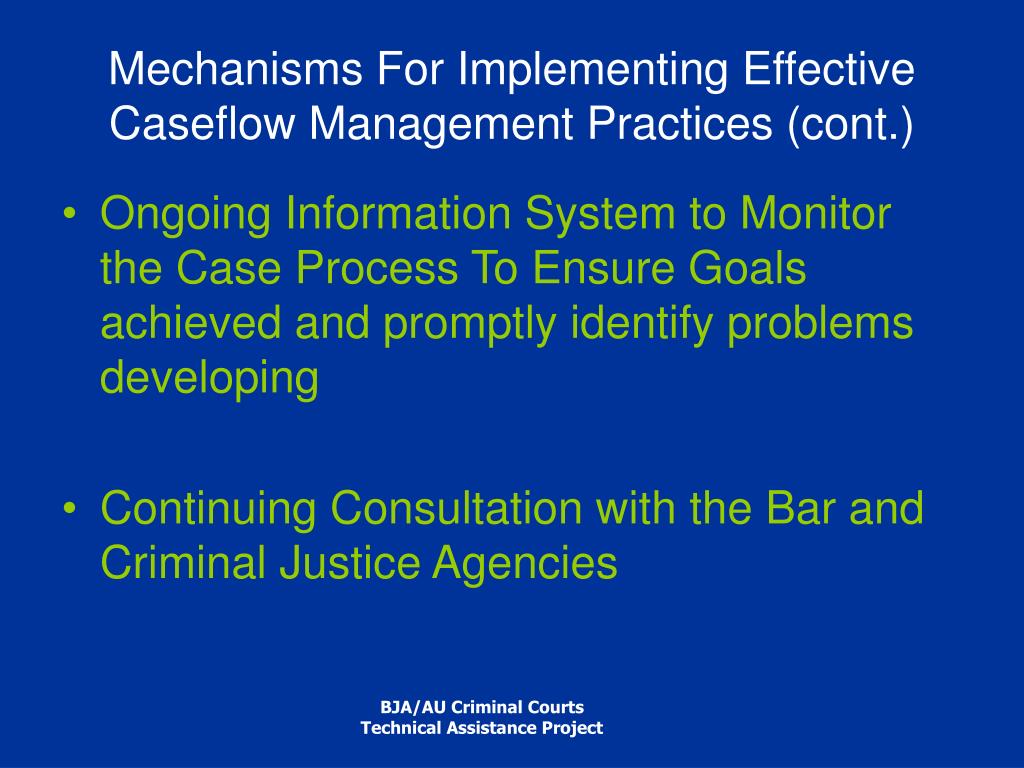 Mechanisms For Implementing Effective Caseflow Management Practices (cont.)

• Ongoing Information System to Monitor the Case Process To Ensure Goals achieved and promptly identify problems developing

• Continuing Consultation with the Bar and Criminal Justice Agencies

BJA/AU Criminal Courts
Technical Assistance Project